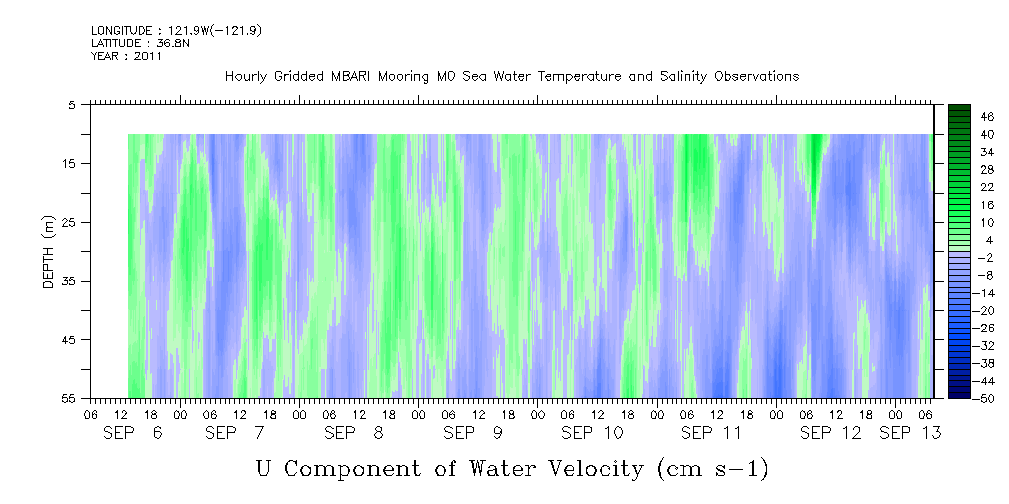 LONGITUDE : 121.9W(-121.9)
LATITUDE : 36.8N
YEAR : 2011

Hourly Gridded MBARI Mooring M0 Sea Water Temperature and Salinity Observations

DEPTH (m)

5
15
25
35
45
55

46
40
34
28
22
16
10
4
-2
-8
-14
-20
-26
-32
-38
-44
-50

06 12 18 00 06 12 18 00 06 12 18 00 06 12 18 00 06 12 18 00 06 12 18 00 06 12 18 00 06
SEP 6 SEP 7 SEP 8 SEP 9 SEP 10 SEP 11 SEP 12 SEP 13

U Component of Water Velocity (cm s-1)